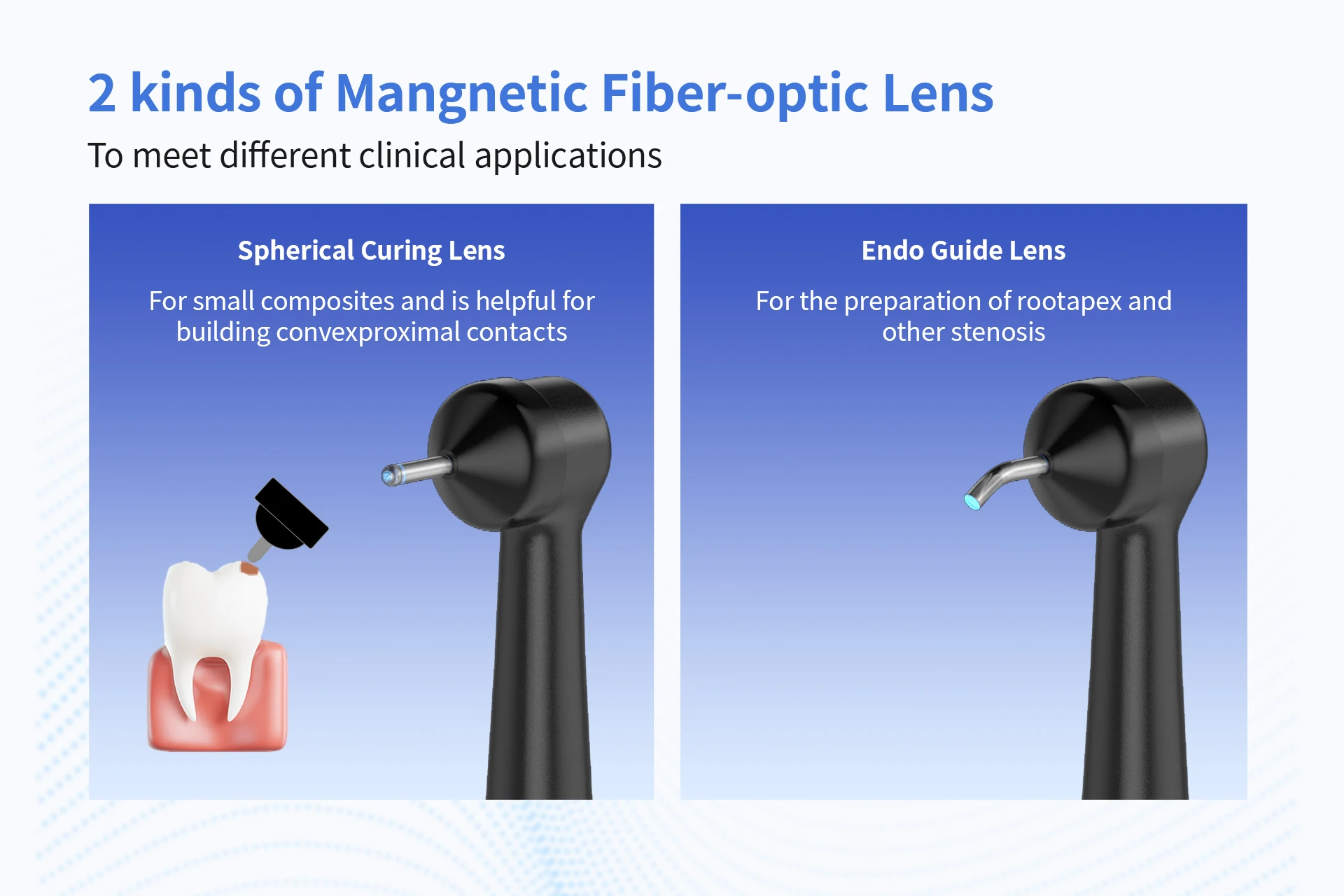 2 kinds of Mangnetic Fiber-optic Lens

To meet different clinical applications

Spherical Curing Lens

For small composites and is helpful for building convexproximal contacts

Endo Guide Lens

For the preparation of rootapex and other stenosis